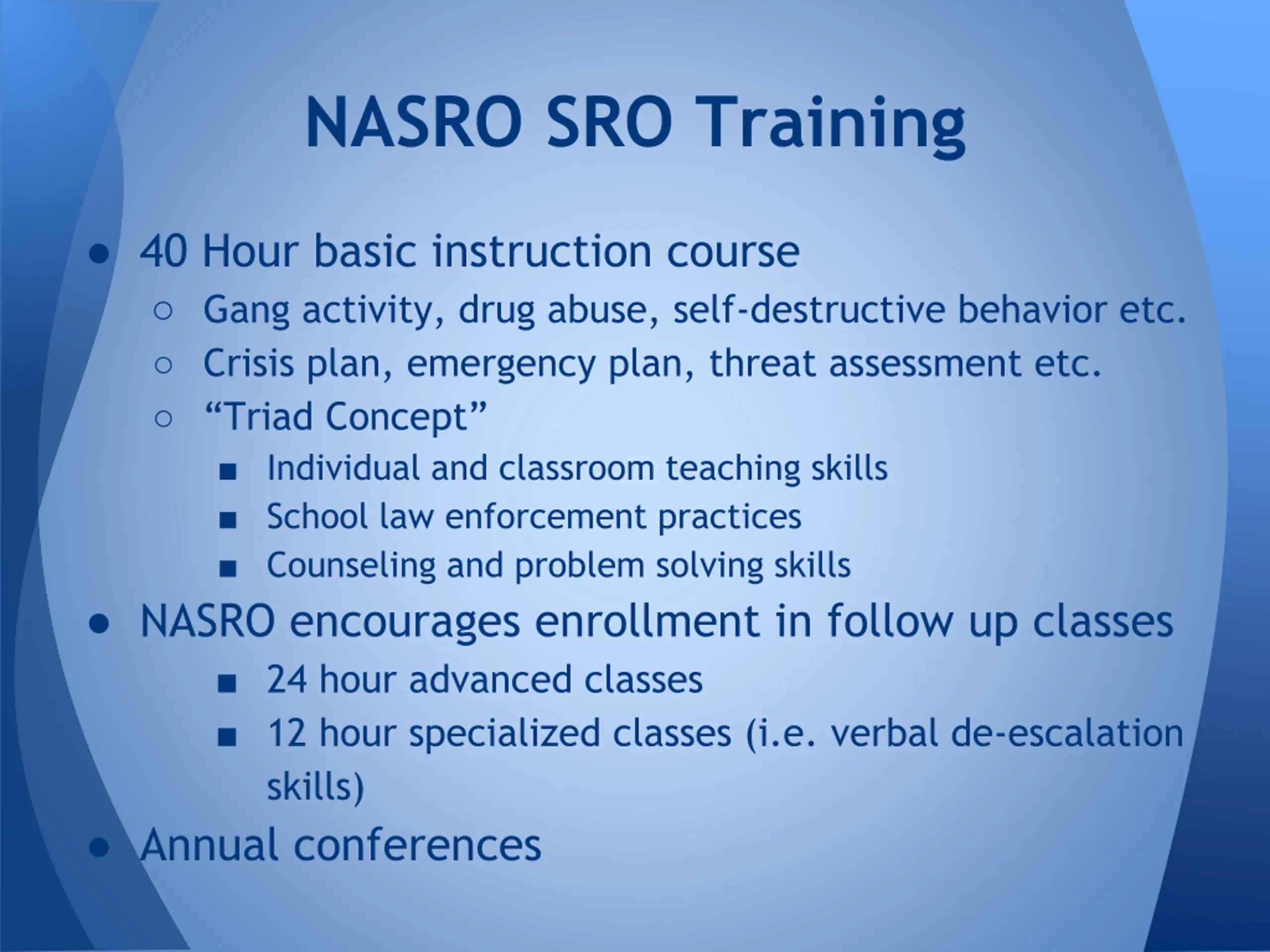 NASRO SRO Training

● 40 Hour basic instruction course
 ○ Gang activity, drug abuse, self-destructive behavior etc.
 ○ Crisis plan, emergency plan, threat assessment etc.
 ○ “Triad Concept”
  ■ Individual and classroom teaching skills
  ■ School law enforcement practices
  ■ Counseling and problem solving skills
● NASRO encourages enrollment in follow up classes
  ■ 24 hour advanced classes
  ■ 12 hour specialized classes (i.e. verbal de-escalation skills)
● Annual conferences